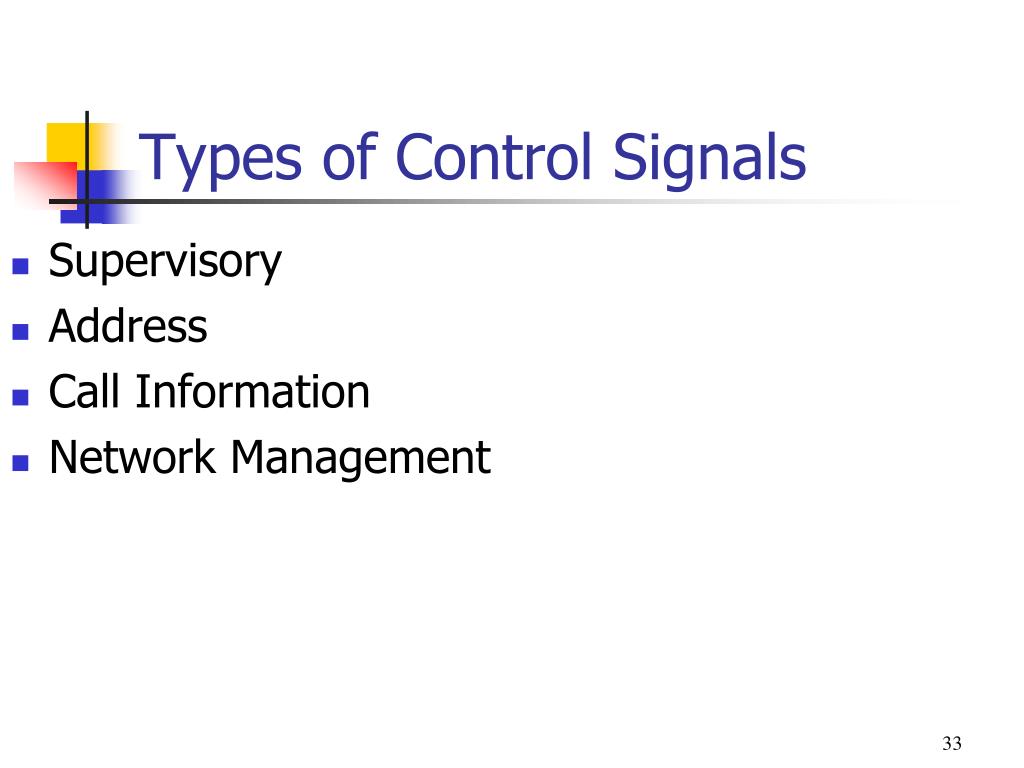 Types of Control Signals

- Supervisory
- Address
- Call Information
- Network Management

33